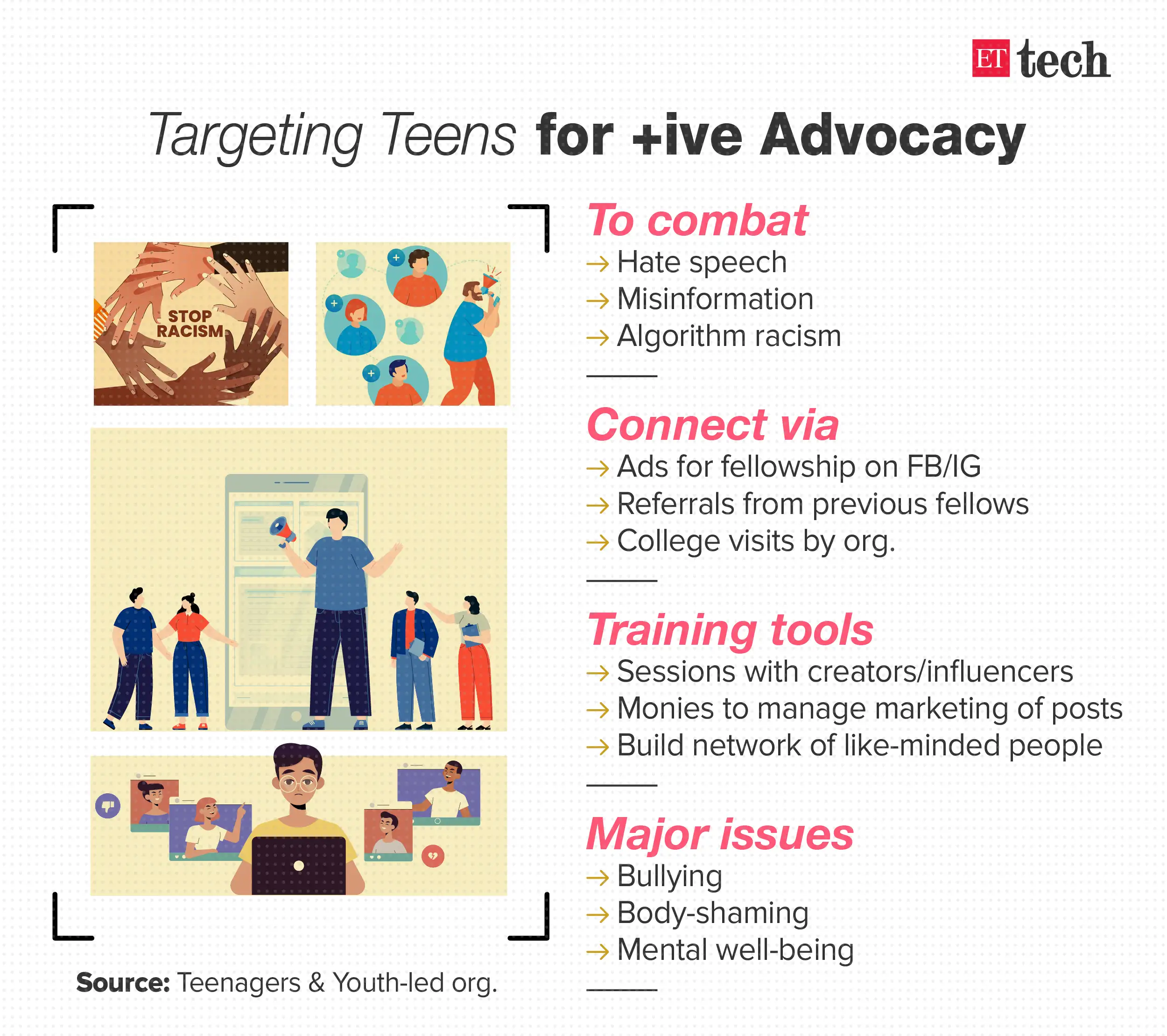 ET tech

Targeting Teens for +ive Advocacy

STOP RACISM

To combat
→ Hate speech
→ Misinformation
→ Algorithm racism

Connect via
→ Ads for fellowship on FB/IG
→ Referrals from previous fellows
→ College visits by org.

Training tools
→ Sessions with creators/influencers
→ Monies to manage marketing of posts
→ Build network of like-minded people

Major issues
→ Bullying
→ Body-shaming
→ Mental well-being

Source: Teenagers & Youth-led org.